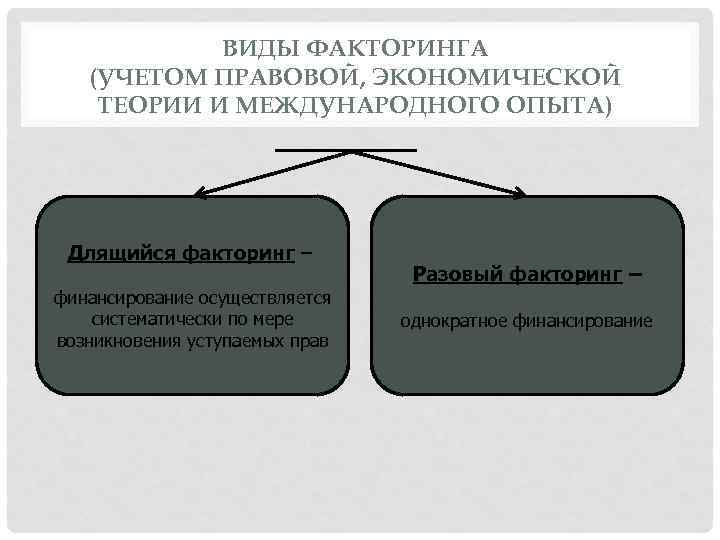 ВИДЫ ФАКТОРИНГА
(УЧЕТОМ ПРАВОВОЙ, ЭКОНОМИЧЕСКОЙ ТЕОРИИ И МЕЖДУНАРОДНОГО ОПЫТА)

Длящийся факторинг –

финансирование осуществляется систематически по мере возникновения уступаемых прав

Разовый факторинг –

однократное финансирование